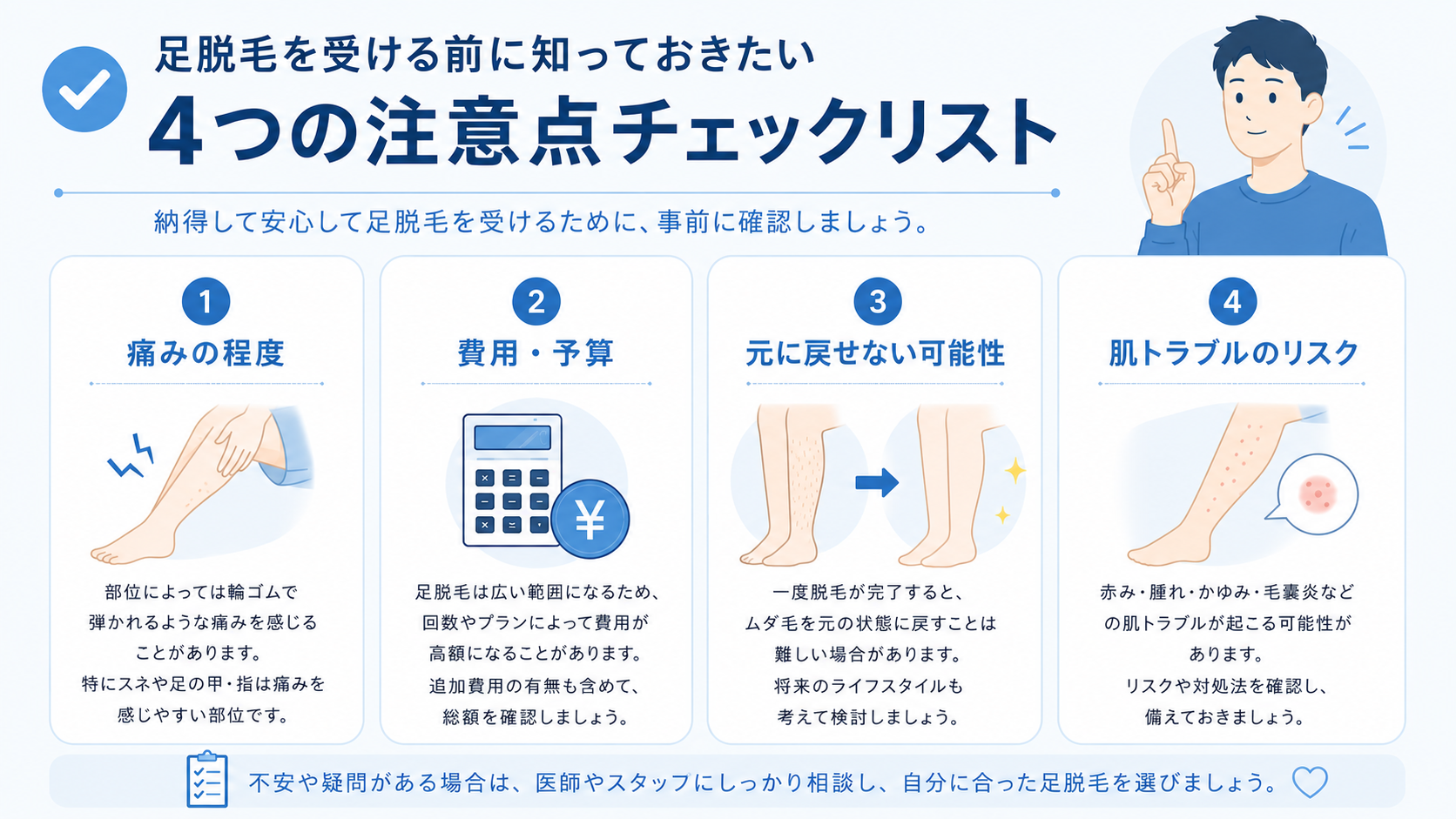 足脱毛を受ける前に知っておきたい

4つの注意点チェックリスト

納得して安心して足脱毛を受けるために、事前に確認しましょう。

1
痛みの程度

部位によっては輪ゴムで弾かれるような痛みを感じることがあります。特にスネや足の甲・指は痛みを感じやすい部位です。

2
費用・予算

¥

足脱毛は広い範囲になるため、回数やプランによって費用が高額になることがあります。追加費用の有無も含めて、総額を確認しましょう。

3
元に戻せない可能性

一度脱毛が完了すると、ムダ毛を元の状態に戻すことは難しい場合があります。将来のライフスタイルも考えて検討しましょう。

4
肌トラブルのリスク

赤み・腫れ・かゆみ・毛嚢炎などの肌トラブルが起こる可能性があります。リスクや対処法を確認し、備えておきましょう。

不安や疑問がある場合は、医師やスタッフにしっかり相談し、自分に合った足脱毛を選びましょう。